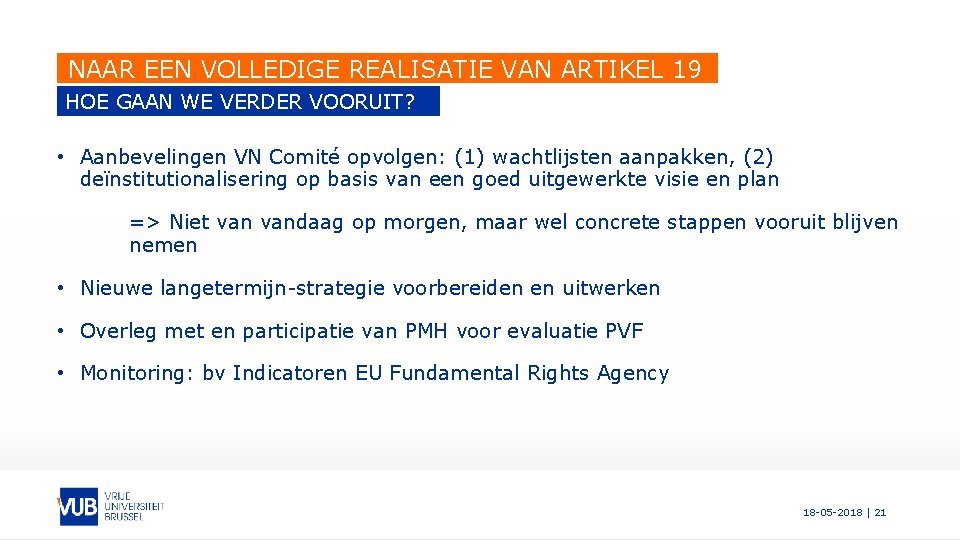 NAAR EEN VOLLEDIGE REALISATIE VAN ARTIKEL 19

HOE GAAN WE VERDER VOORUIT?

• Aanbevelingen VN Comité opvolgen: (1) wachtlijsten aanpakken, (2) deïnstitutionalisering op basis van een goed uitgewerkte visie en plan

=> Niet van vandaag op morgen, maar wel concrete stappen vooruit blijven nemen

• Nieuwe langetermijn-strategie voorbereiden en uitwerken

• Overleg met en participatie van PMH voor evaluatie PVF

• Monitoring: bv Indicatoren EU Fundamental Rights Agency

VUB VRIJE UNIVERSITEIT BRUSSEL

18-05-2018 | 21